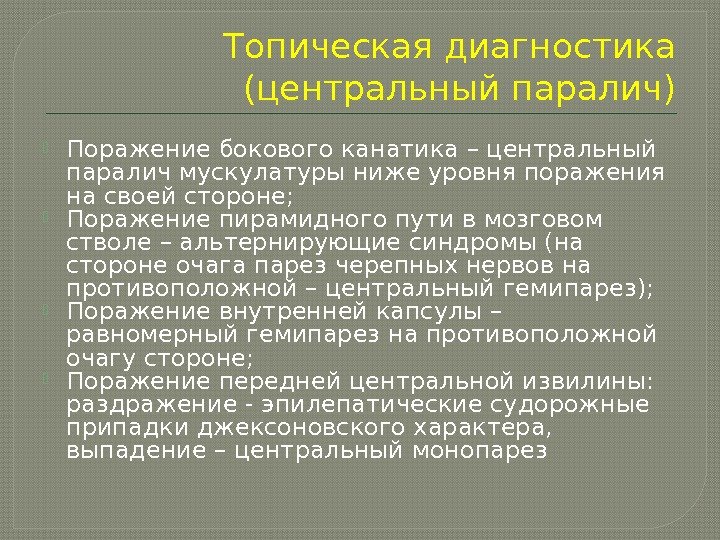 Топическая диагностика (центральный паралич)

Поражение бокового канатика – центральный паралич мускулатуры ниже уровня поражения на своей стороне;

Поражение пирамидного пути в мозговом стволе – альтернирующие синдромы (на стороне очага парез черепных нервов на противоположной – центральный гемипарез);

Поражение внутренней капсулы – равномерный гемипарез на противоположной очагу стороне;

Поражение передней центральной извилины: раздражение - эпилепатические судорожные припадки джексоновского характера, выпадение – центральный монопарез